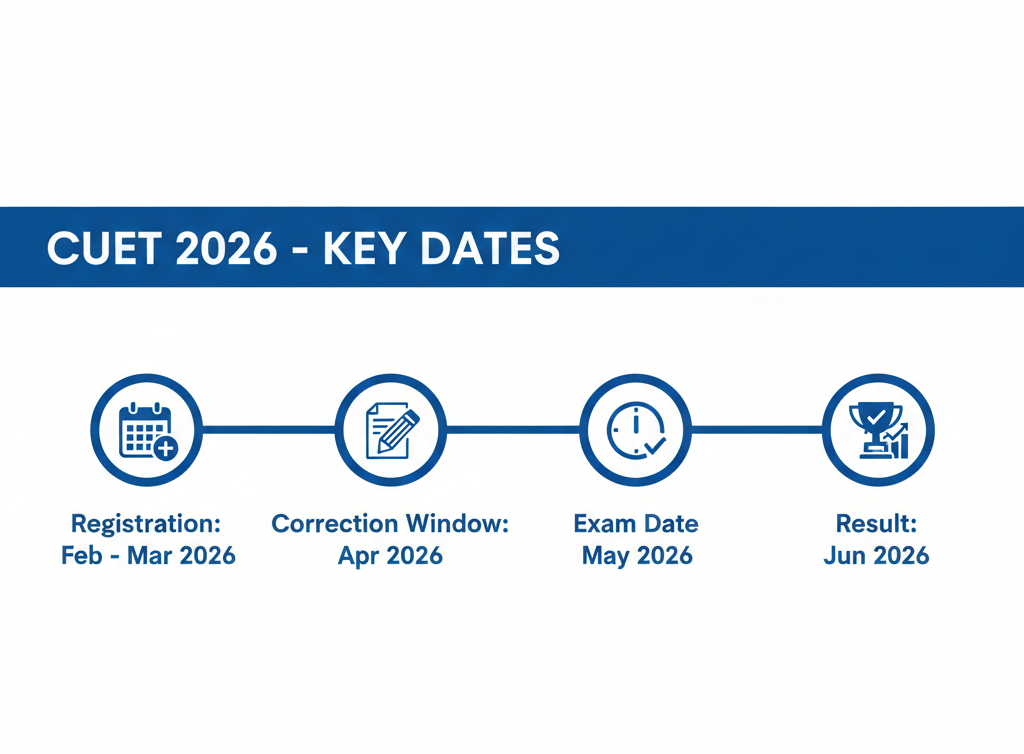 CUET 2026 - KEY DATES

Registration:
Feb - Mar 2026

Correction Window:
Apr 2026

Exam Date
May 2026

Result:
Jun 2026